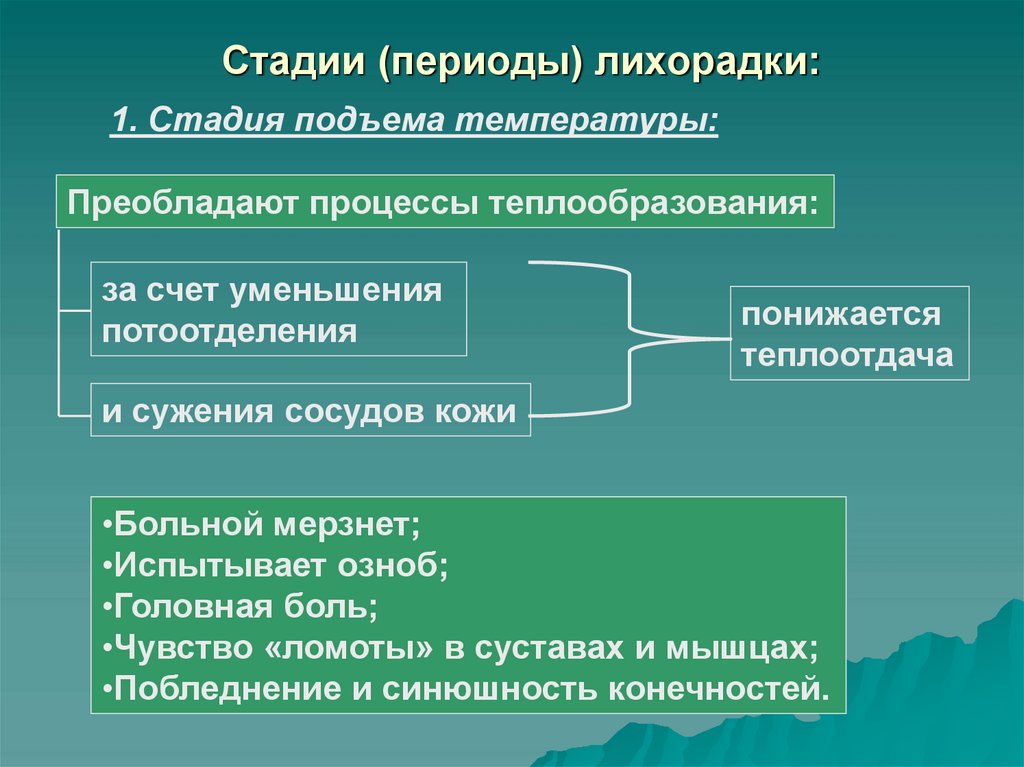 Стадии (периоды) лихорадки:

1. Стадия подъема температуры:

Преобладают процессы теплообразования:

за счет уменьшения потоотделения

и сужения сосудов кожи

понижается теплоотдача

•Больной мерзнет;
•Испытывает озноб;
•Головная боль;
•Чувство «ломоты» в суставах и мышцах;
•Побледнение и синюшность конечностей.